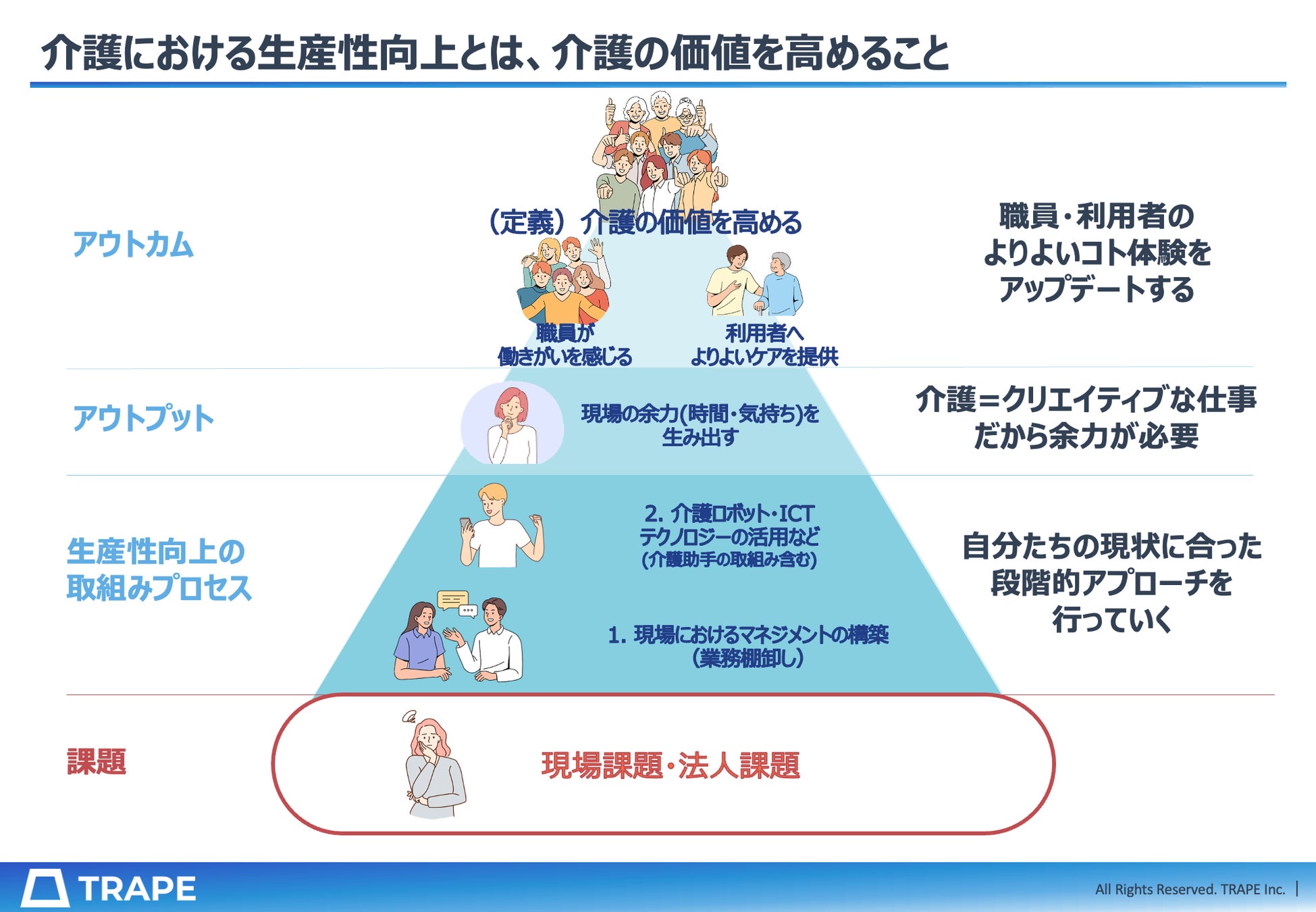 介護における生産性向上とは、介護の価値を高めること

アウトカム

（定義）介護の価値を高める

職員が
働きがいを感じる

利用者へ
よりよいケアを提供

職員・利用者の
よりよいコト体験を
アップデートする

アウトプット

現場の余力(時間・気持ち)を
生み出す

介護＝クリエイティブな仕事
だから余力が必要

生産性向上の
取組みプロセス

2. 介護ロボット・ICT
テクノロジーの活用など
(介護助手の取組み含む)

1. 現場におけるマネジメントの構築
（業務棚卸し）

自分たちの現状に合った
段階的アプローチを
行っていく

課題

現場課題・法人課題

TRAPE

All Rights Reserved. TRAPE Inc. |